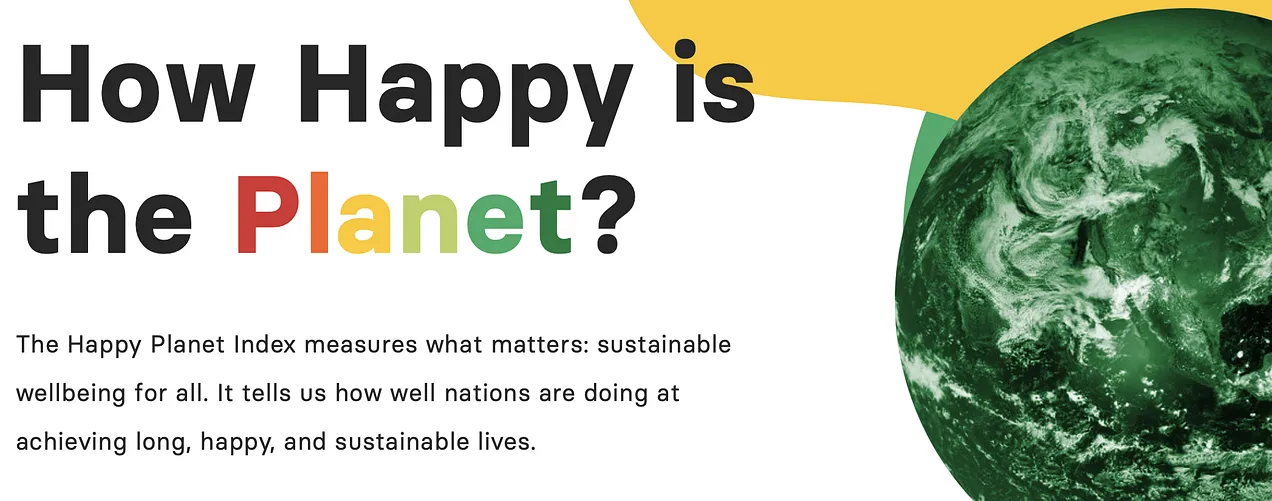 How Happy is the Planet?

The Happy Planet Index measures what matters: sustainable wellbeing for all. It tells us how well nations are doing at achieving long, happy, and sustainable lives.